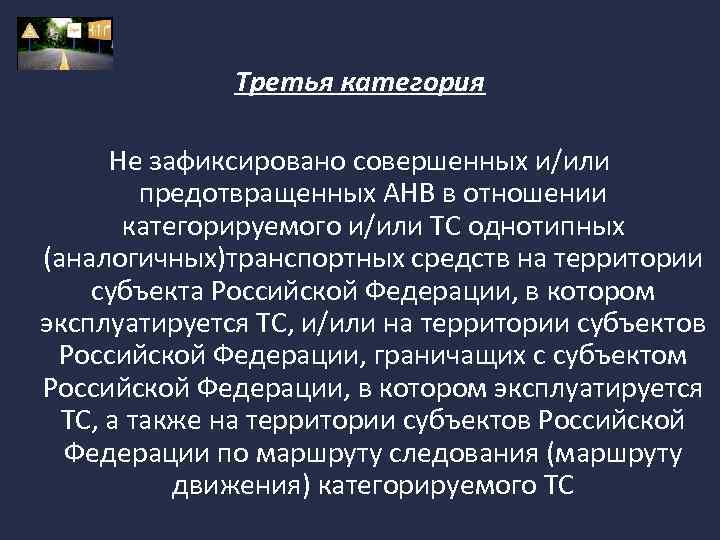 Третья категория

Не зафиксировано совершенных и/или предотвращенных АНВ в отношении категорируемого и/или ТС однотипных (аналогичных)транспортных средств на территории субъекта Российской Федерации, в котором эксплуатируется ТС, и/или на территории субъектов Российской Федерации, граничащих с субъектом Российской Федерации, в котором эксплуатируется ТС, а также на территории субъектов Российской Федерации по маршруту следования (маршруту движения) категорируемого ТС